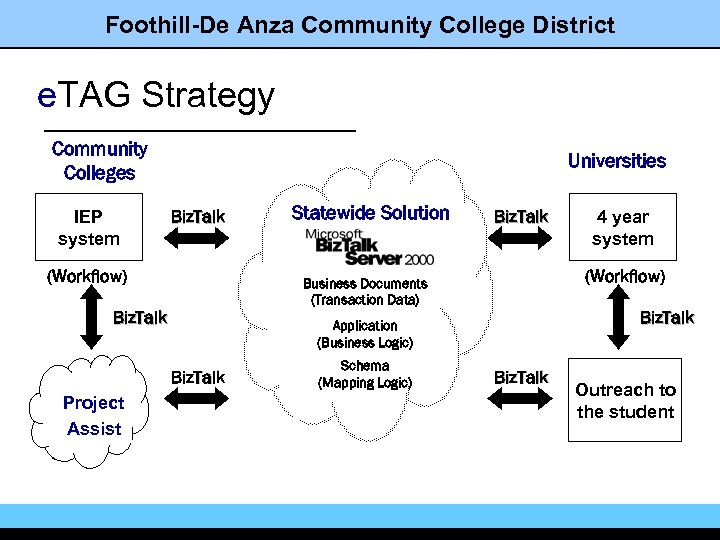 Foothill-De Anza Community College District

eTAG Strategy

Community Colleges

IEP system

(Workflow)

BizTalk

BizTalk

Project Assist

BizTalk

Statewide Solution

Microsoft BizTalk Server 2000

Business Documents (Transaction Data)

Application (Business Logic)

Schema (Mapping Logic)

Universities

BizTalk

4 year system

(Workflow)

BizTalk

BizTalk

Outreach to the student